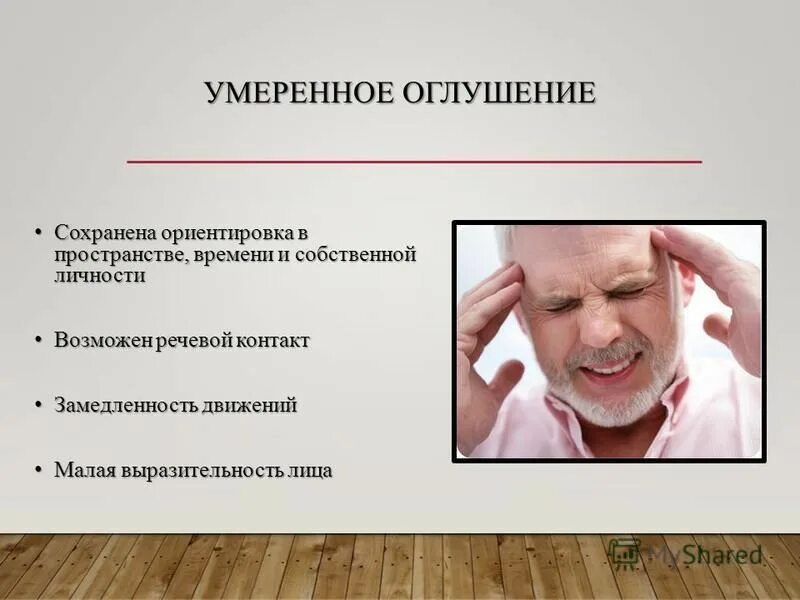 УМЕРЕННОЕ ОГЛУШЕНИЕ

• Сохранена ориентировка в пространстве, времени и собственной личности

• Возможен речевой контакт

• Замедленность движений

• Малая выразительность лица

MyShared